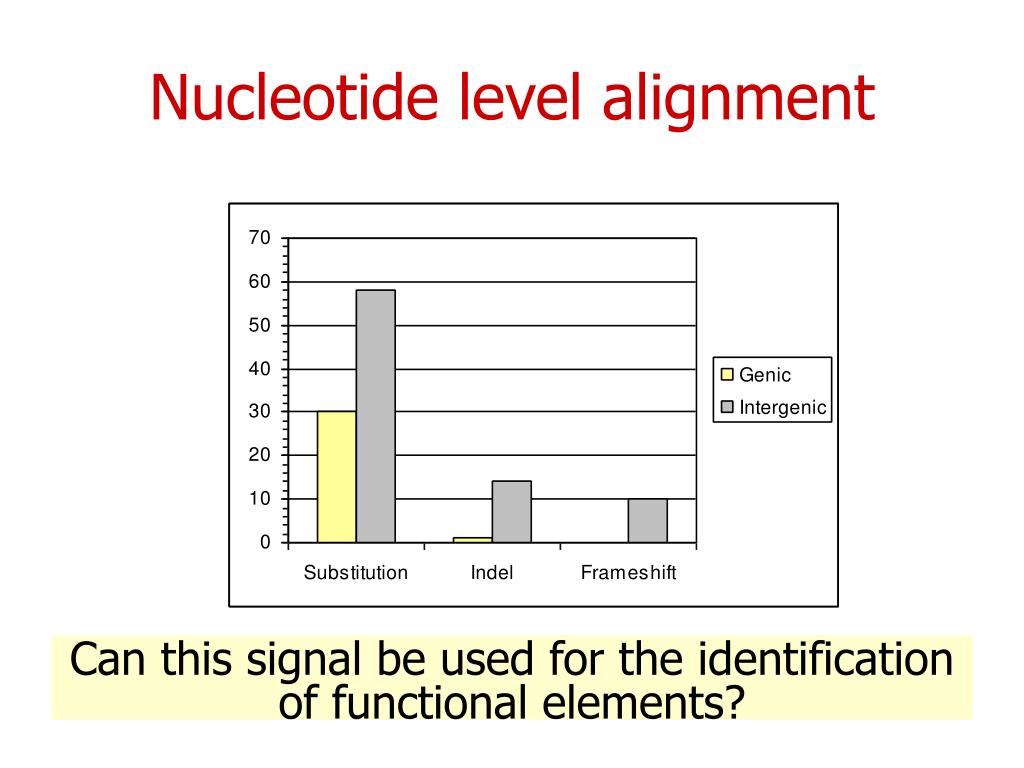 Nucleotide level alignment

70
60
50
40
30
20
10
0

Substitution Indel Frameshift

Genic
Intergenic

Can this signal be used for the identification of functional elements?